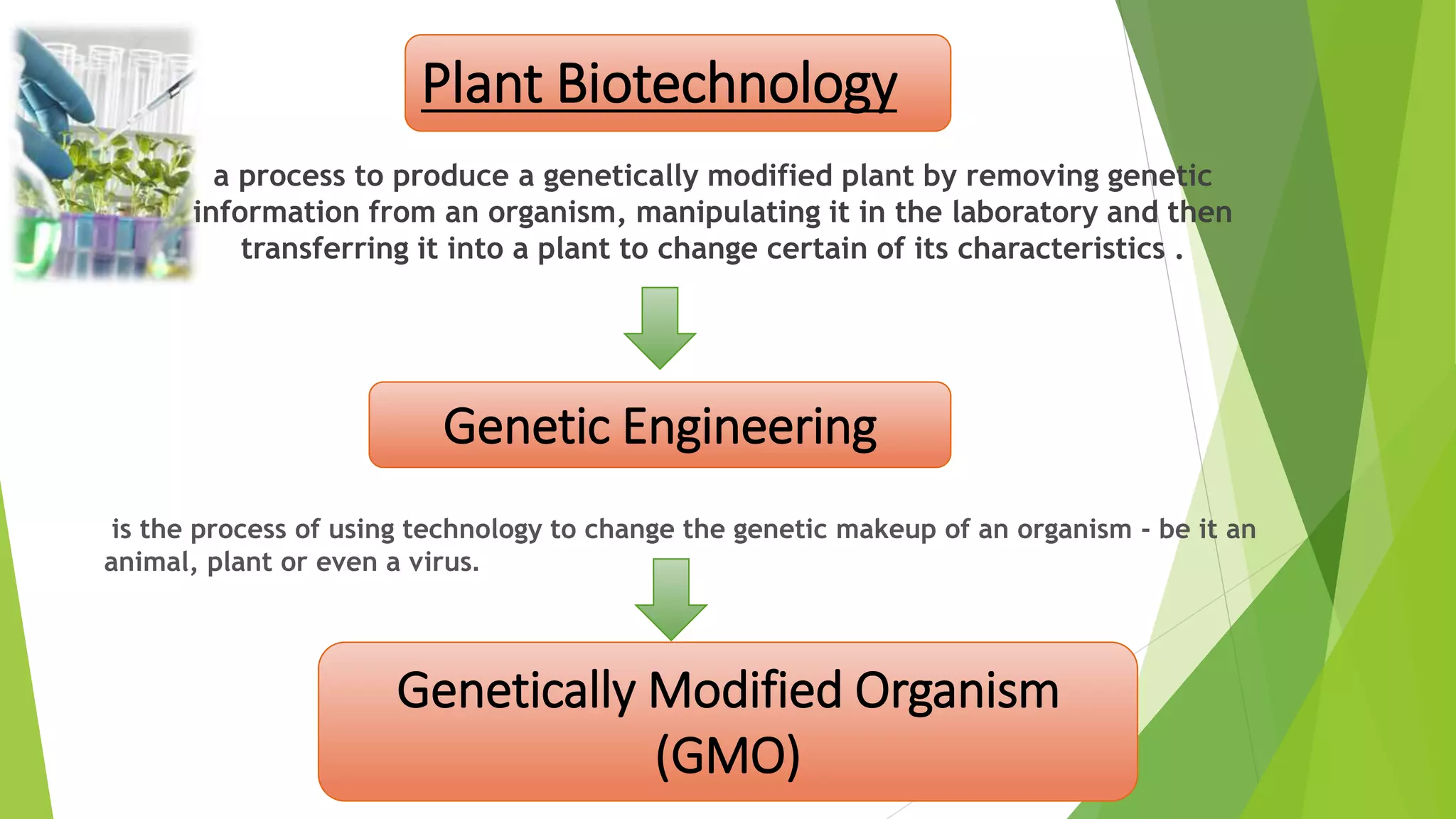 Plant Biotechnology

a process to produce a genetically modified plant by removing genetic information from an organism, manipulating it in the laboratory and then transferring it into a plant to change certain of its characteristics .

Genetic Engineering

is the process of using technology to change the genetic makeup of an organism - be it an animal, plant or even a virus.

Genetically Modified Organism (GMO)